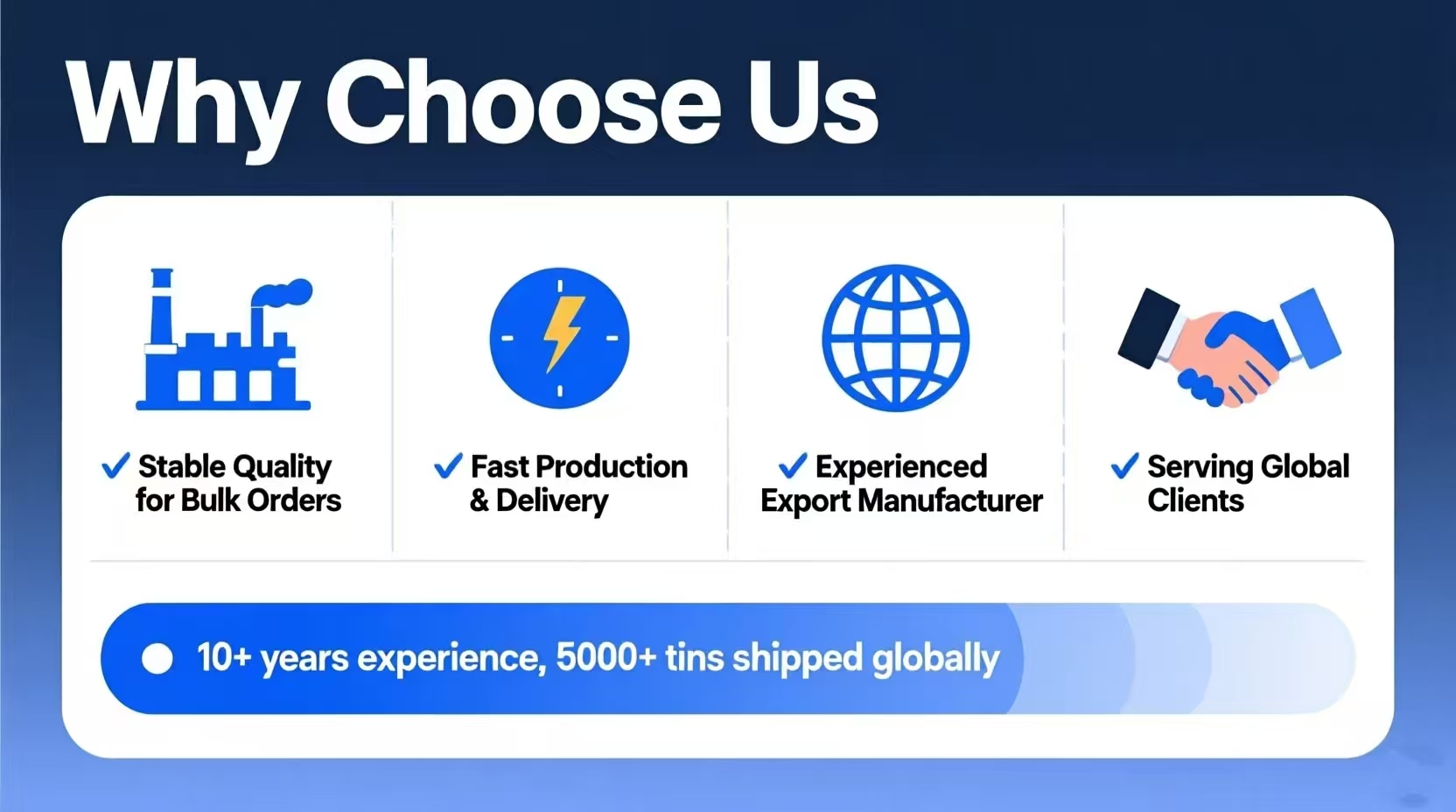 Why Choose Us

✓ Stable Quality for Bulk Orders

✓ Fast Production & Delivery

✓ Experienced Export Manufacturer

✓ Serving Global Clients

10+ years experience, 5000+ tins shipped globally